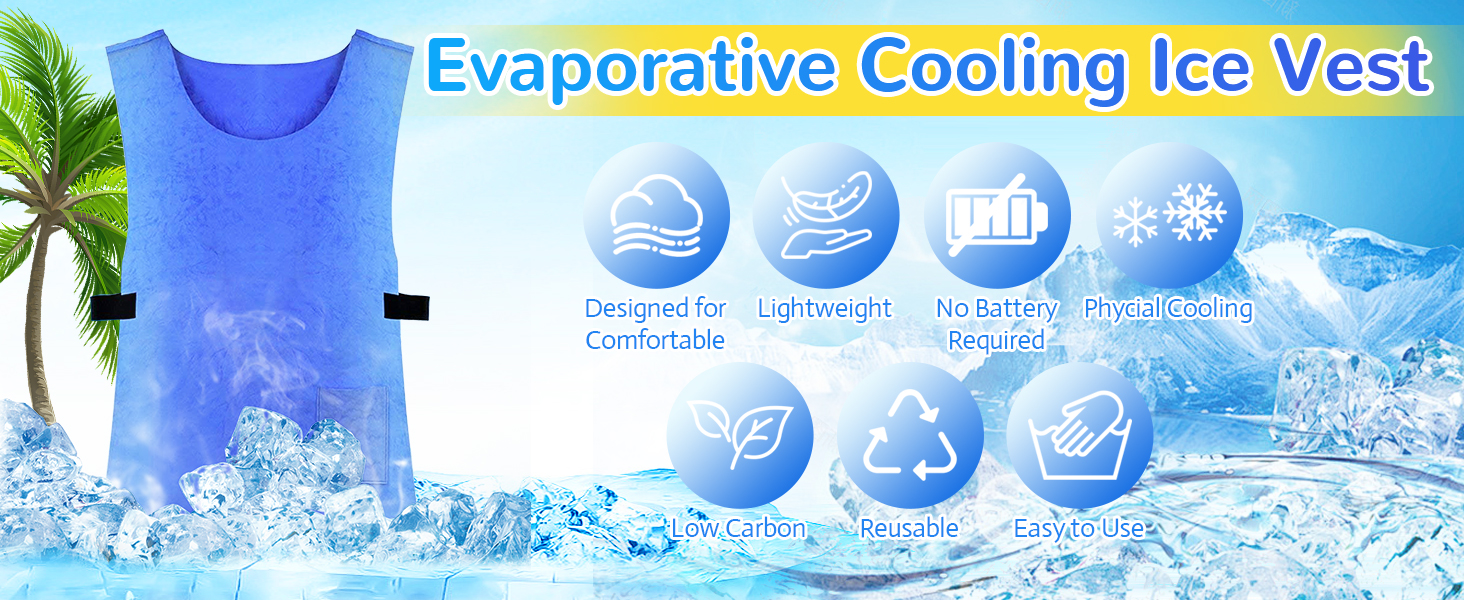 Evaporative Cooling Ice Vest

Designed for Comfortable

Lightweight

No Battery Required

Phycial Cooling

Low Carbon

Reusable

Easy to Use